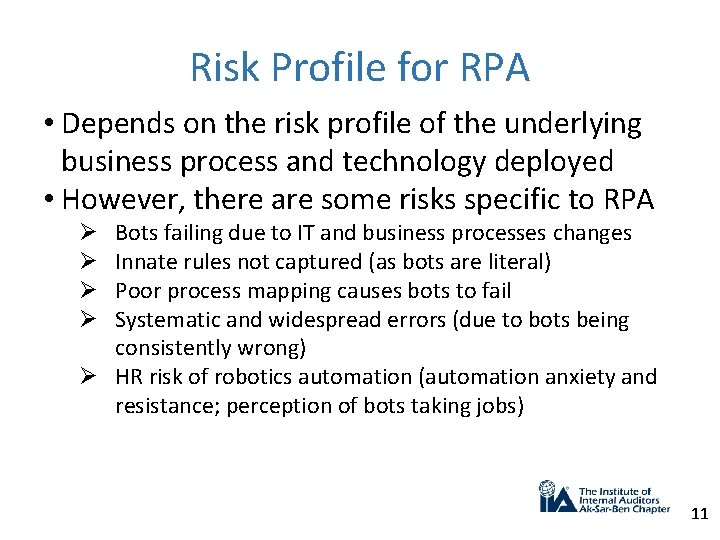 Risk Profile for RPA

• Depends on the risk profile of the underlying business process and technology deployed
• However, there are some risks specific to RPA
➢ Bots failing due to IT and business processes changes
➢ Innate rules not captured (as bots are literal)
➢ Poor process mapping causes bots to fail
➢ Systematic and widespread errors (due to bots being consistently wrong)
➢ HR risk of robotics automation (automation anxiety and resistance; perception of bots taking jobs)

IIA The Institute of Internal Auditors Ak-Sar-Ben Chapter

11